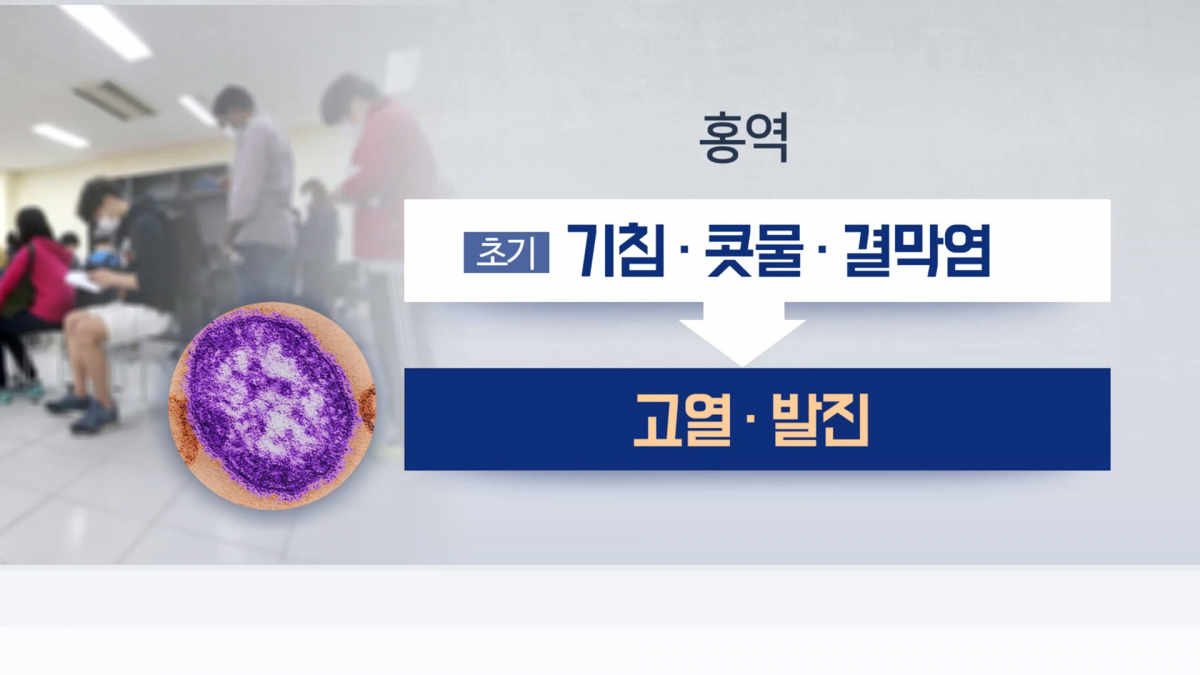 홍역

초기 기침 · 콧물 · 결막염

고열 · 발진